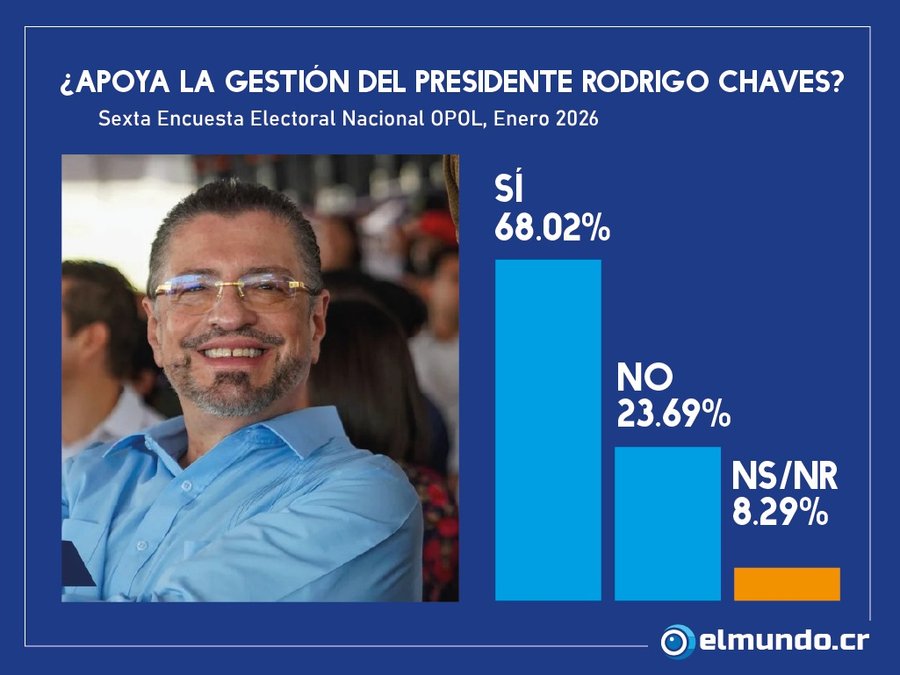 ¿APOYA LA GESTIÓN DEL PRESIDENTE RODRIGO CHAVES?

Sexta Encuesta Electoral Nacional OPOL, Enero 2026

SÍ
68.02%

NO
23.69%

NS/NR
8.29%

elmundo.cr